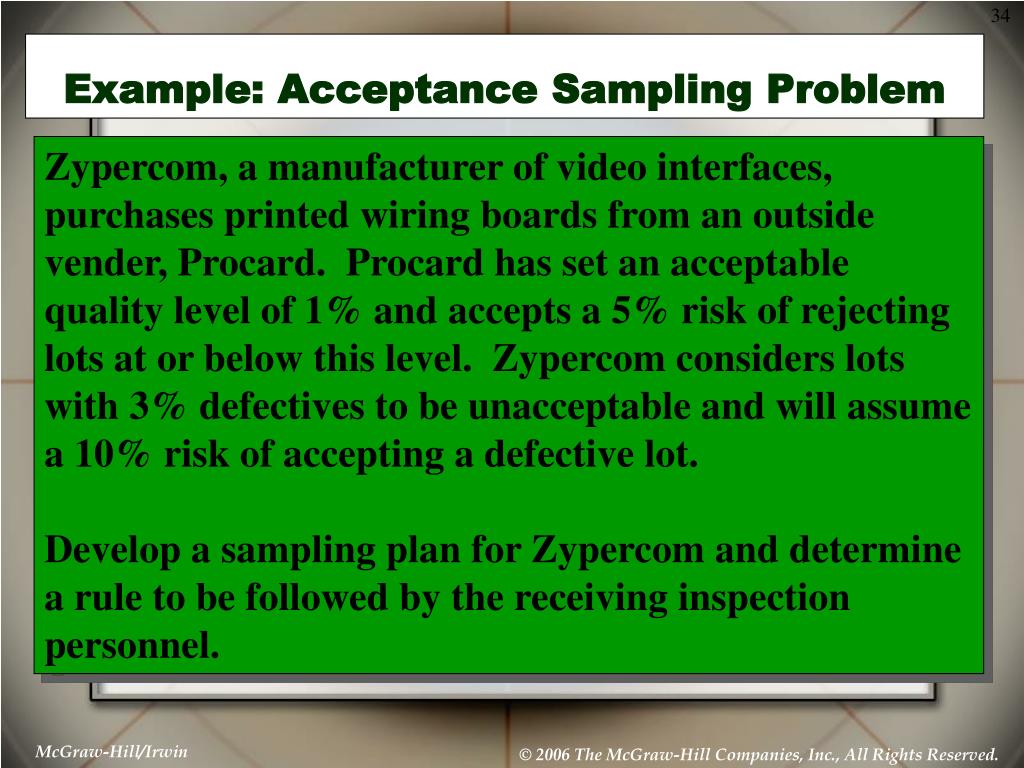 34

Example: Acceptance Sampling Problem

Zypercom, a manufacturer of video interfaces, purchases printed wiring boards from an outside vender, Procard. Procard has set an acceptable quality level of 1% and accepts a 5% risk of rejecting lots at or below this level. Zypercom considers lots with 3% defectives to be unacceptable and will assume a 10% risk of accepting a defective lot.

Develop a sampling plan for Zypercom and determine a rule to be followed by the receiving inspection personnel.

McGraw-Hill/Irwin

© 2006 The McGraw-Hill Companies, Inc., All Rights Reserved.